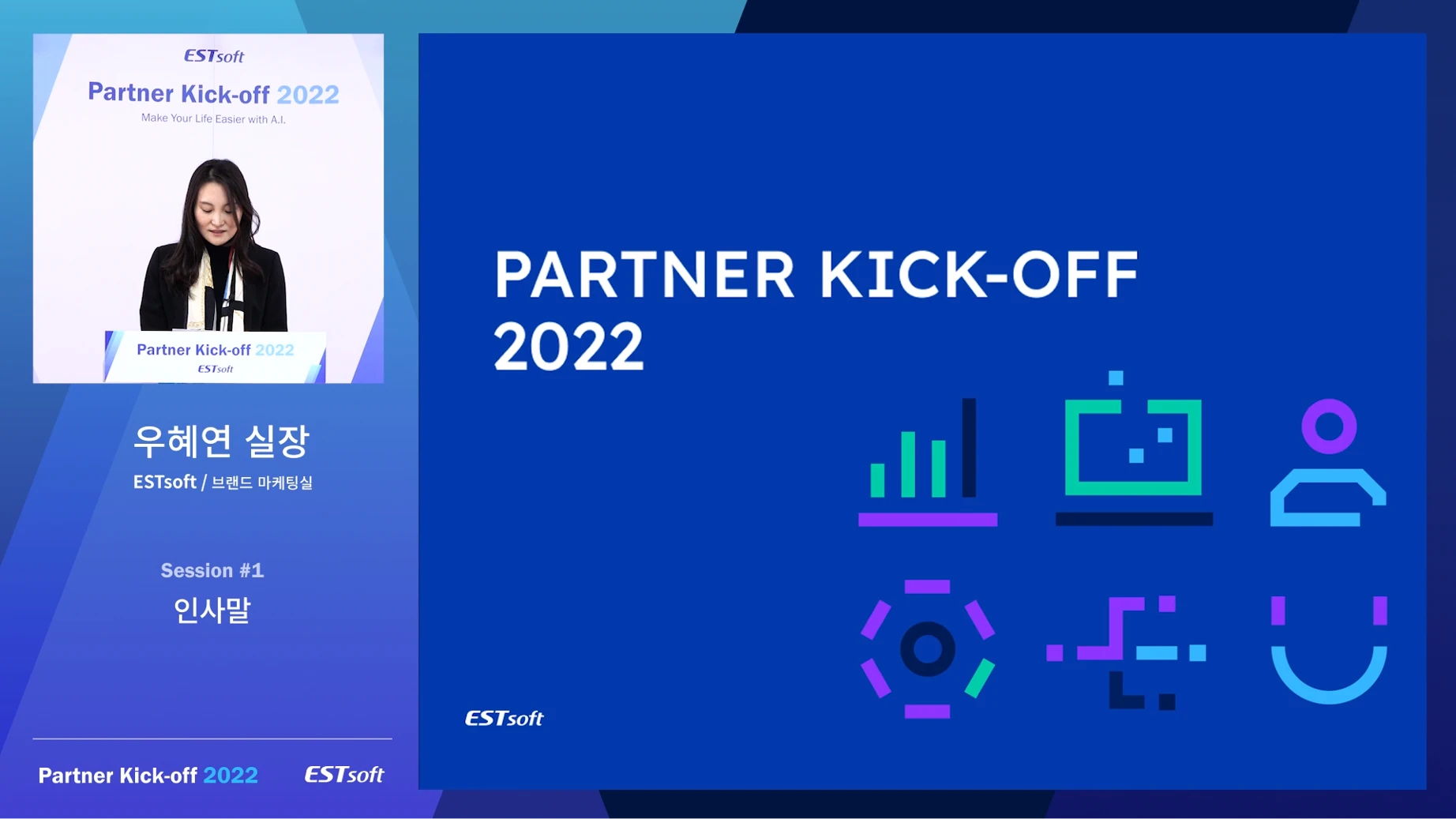 ESTsoft
Partner Kick-off 2022
Make Your Life Easier with A.I.

Partner Kick-off 2022
ESTsoft

우혜연 실장
ESTsoft / 브랜드 마케팅실

Session #1
인사말

Partner Kick-off 2022 ESTsoft

PARTNER KICK-OFF 2022

ESTsoft